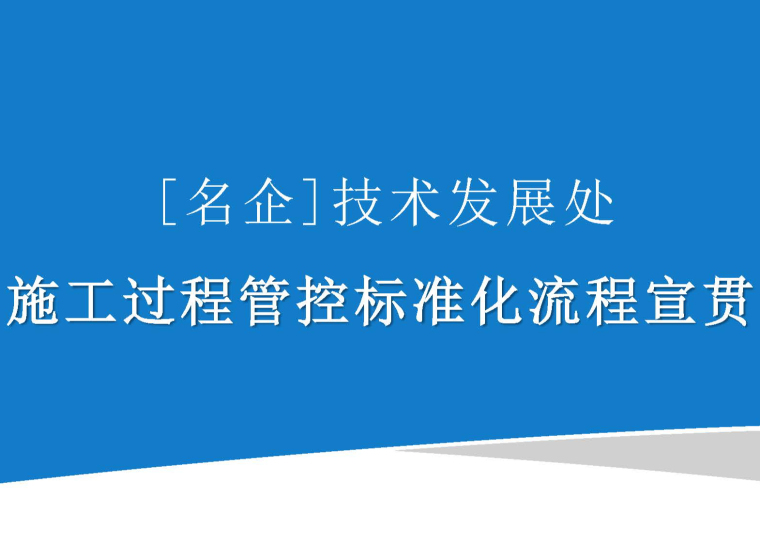 [名企]技术发展处

施工过程管控标准化流程宣贯